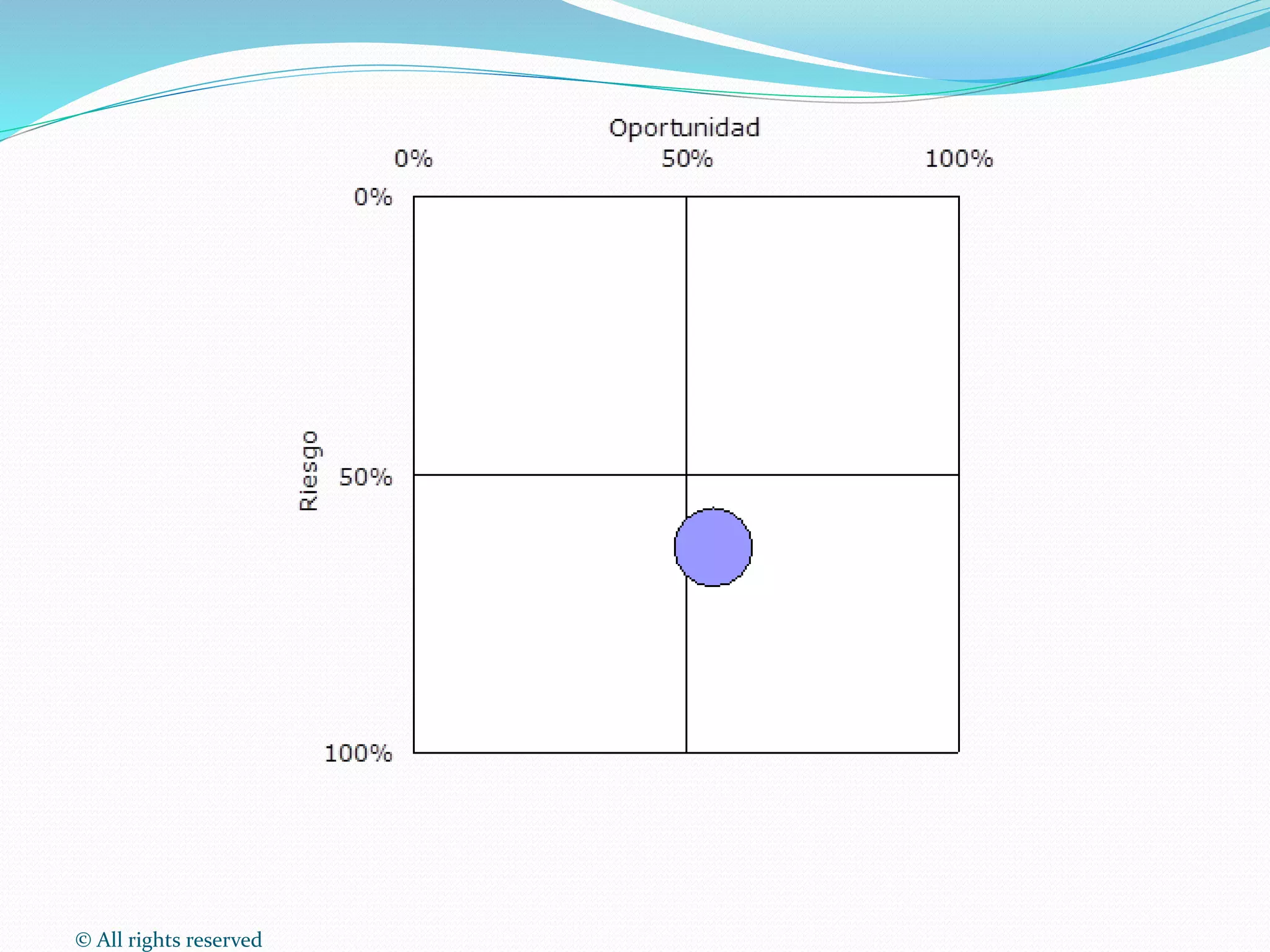 Oportunidad

0% 50% 100%

Riesgo

0%

50%

100%

© All rights reserved